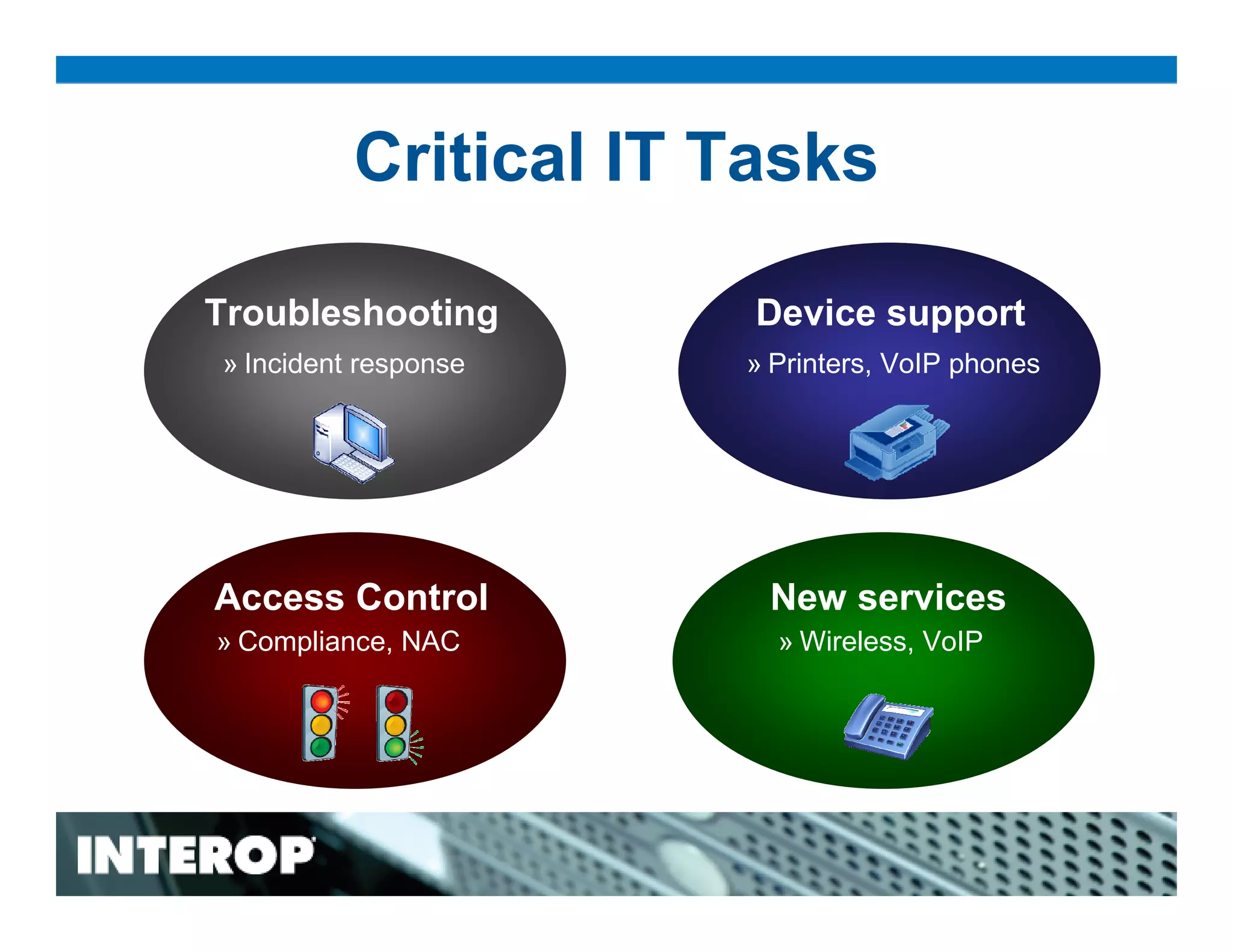 Critical IT Tasks

Troubleshooting
» Incident response

Device support
» Printers, VoIP phones

Access Control
» Compliance, NAC

New services
» Wireless, VoIP

INTEROP